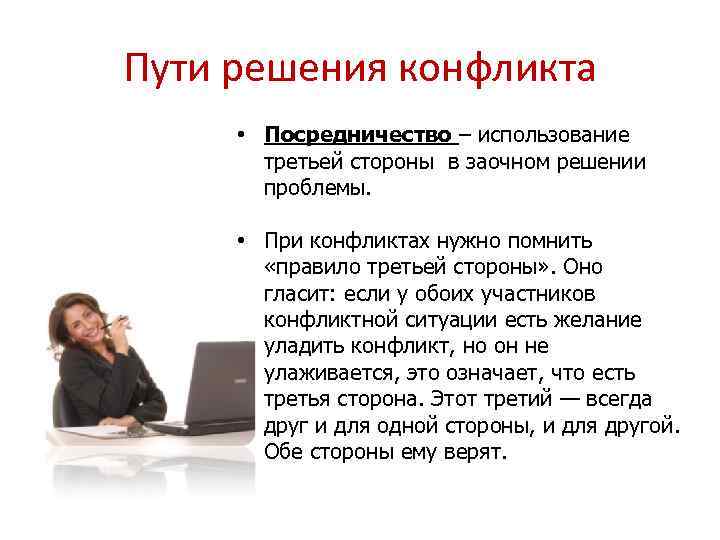 Пути решения конфликта

• Посредничество – использование третьей стороны в заочном решении проблемы.

• При конфликтах нужно помнить «правило третьей стороны». Оно гласит: если у обоих участников конфликтной ситуации есть желание уладить конфликт, но он не улаживается, это означает, что есть третья сторона. Этот третий — всегда друг и для одной стороны, и для другой. Обе стороны ему верят.